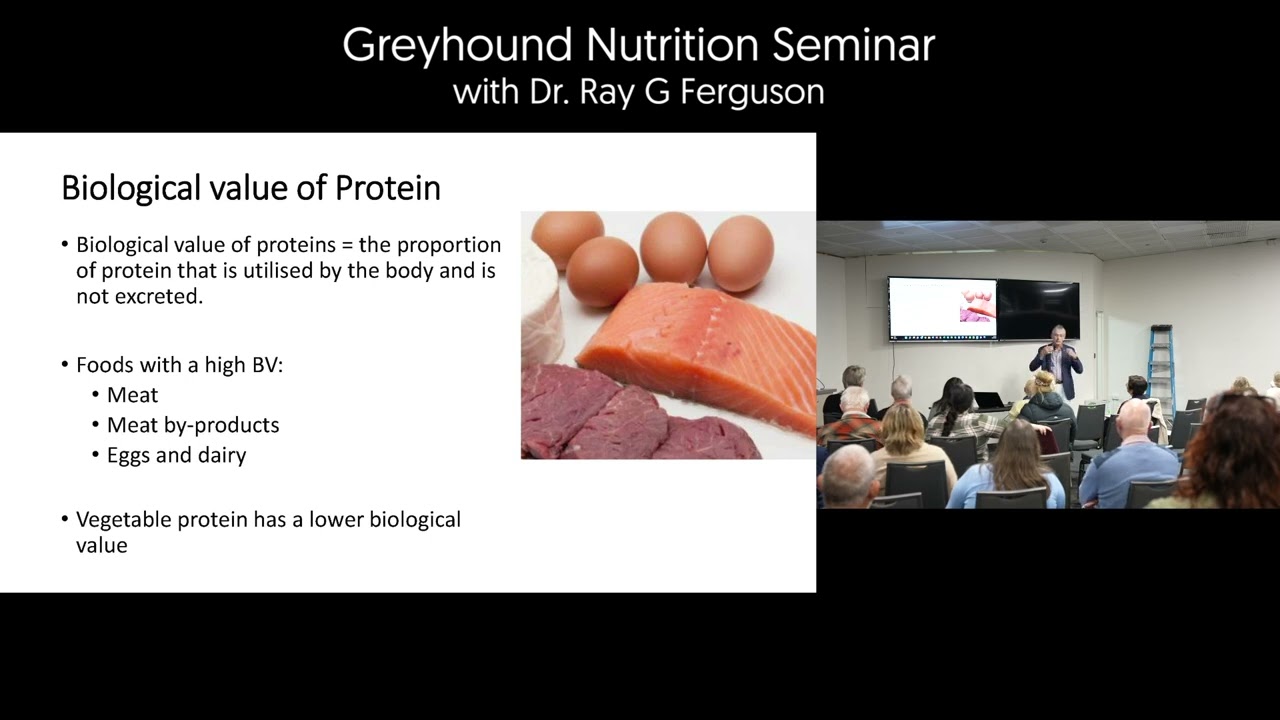 Greyhound Nutrition Seminar
with Dr. Ray G Ferguson

Biological value of Protein

• Biological value of proteins = the proportion of protein that is utilised by the body and is not excreted.

• Foods with a high BV:
  • Meat
  • Meat by-products
  • Eggs and dairy

• Vegetable protein has a lower biological value